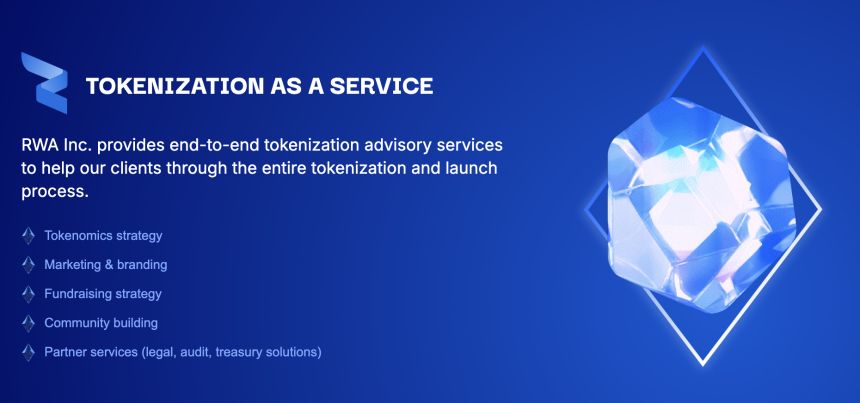 TOKENIZATION AS A SERVICE

RWA Inc. provides end-to-end tokenization advisory services to help our clients through the entire tokenization and launch process.

Tokenomics strategy
Marketing & branding
Fundraising strategy
Community building
Partner services (legal, audit, treasury solutions)